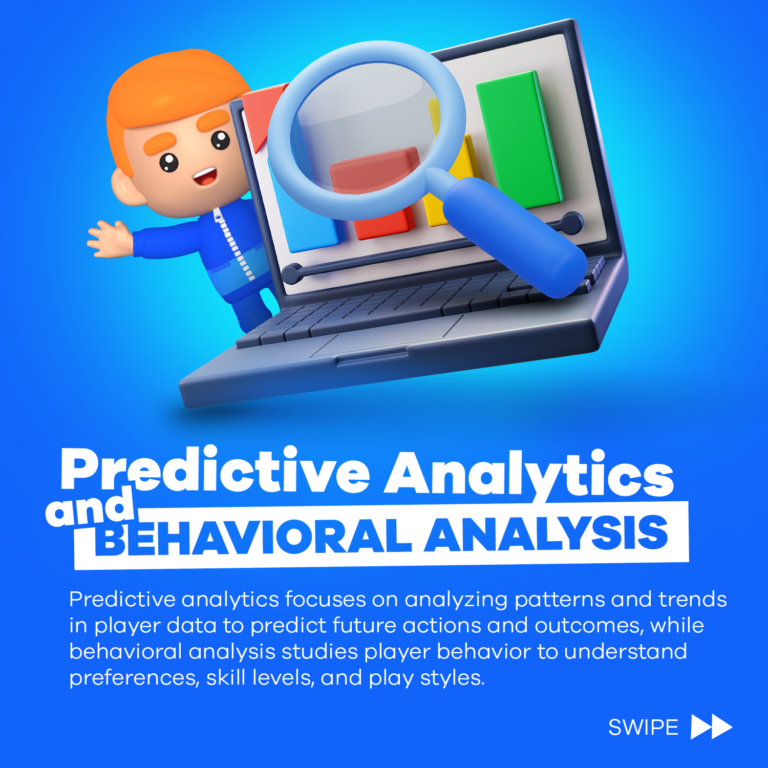 Predictive Analytics and BEHAVIORAL ANALYSIS

Predictive analytics focuses on analyzing patterns and trends in player data to predict future actions and outcomes, while behavioral analysis studies player behavior to understand preferences, skill levels, and play styles.

SWIPE